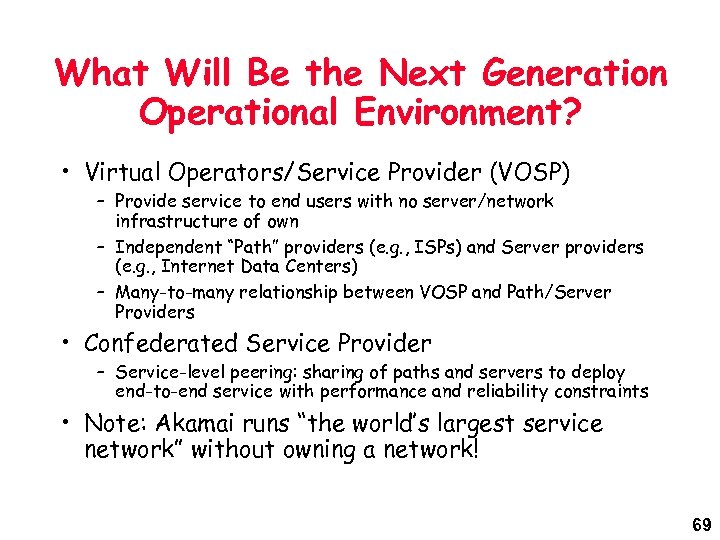 What Will Be the Next Generation Operational Environment?

• Virtual Operators/Service Provider (VOSP)
– Provide service to end users with no server/network infrastructure of own
– Independent "Path" providers (e.g., ISPs) and Server providers (e.g., Internet Data Centers)
– Many-to-many relationship between VOSP and Path/Server Providers

• Confederated Service Provider
– Service-level peering: sharing of paths and servers to deploy end-to-end service with performance and reliability constraints

• Note: Akamai runs "the world's largest service network" without owning a network!

69